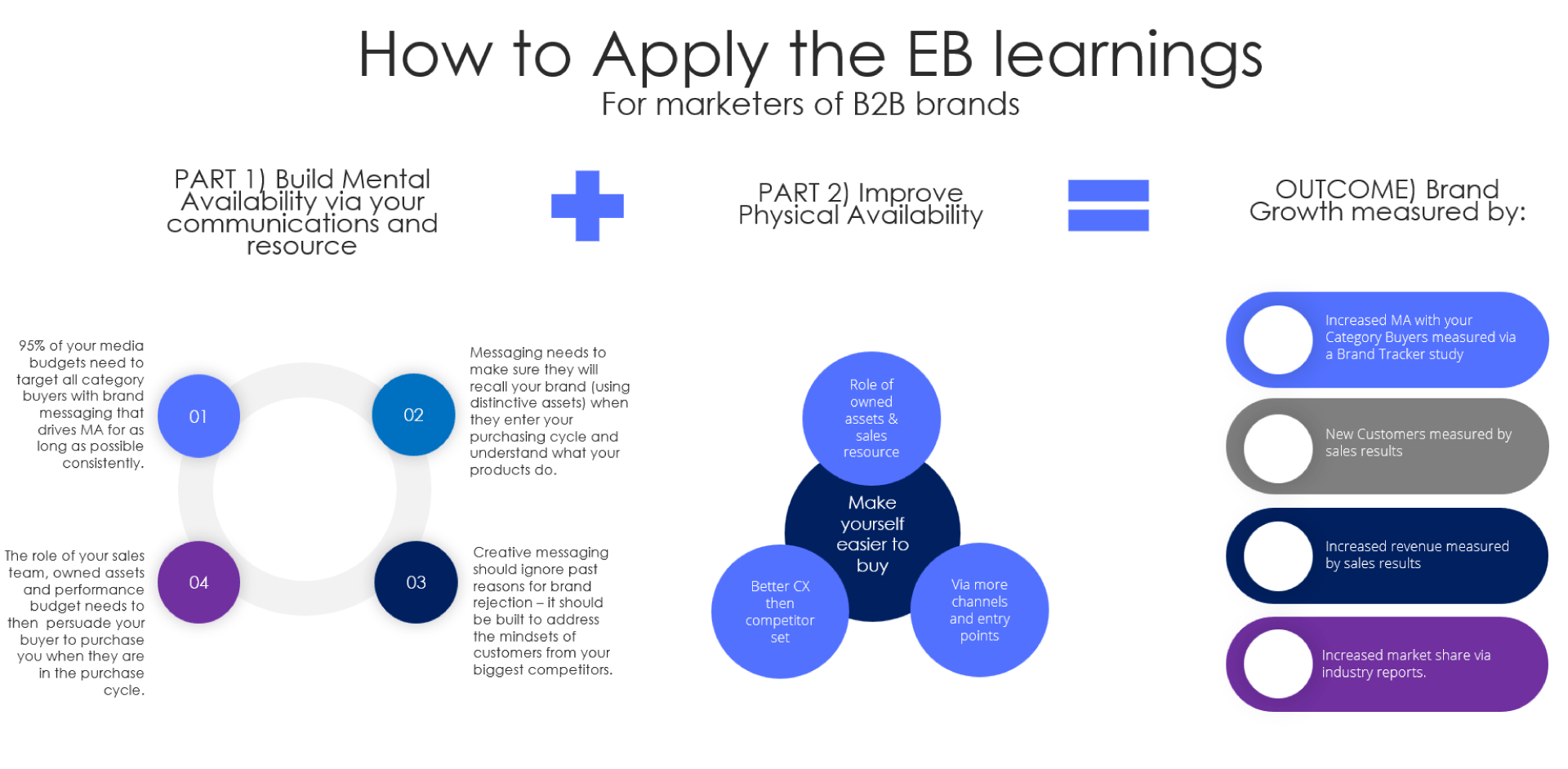 How to Apply the EB learnings
For marketers of B2B brands

PART 1) Build Mental Availability via your communications and resource

PART 2) Improve Physical Availability

OUTCOME) Brand Growth measured by:

95% of your media budgets need to target all category buyers with brand messaging that drives MA for as long as possible consistently.

01

02

Messaging needs to make sure they will recall your brand (using distinctive assets) when they enter your purchasing cycle and understand what your products do.

The role of your sales team, owned assets and performance budget needs to then persuade your buyer to purchase you when they are in the purchase cycle.

04

03

Creative messaging should ignore past reasons for brand rejection – it should be built to address the mindsets of customers from your biggest competitors.

Role of owned assets & sales resource

Make yourself easier to buy

Better CX then competitor set

Via more channels and entry points

Increased MA with your Category Buyers measured via a Brand Tracker study

New Customers measured by sales results

Increased revenue measured by sales results

Increased market share via industry reports.